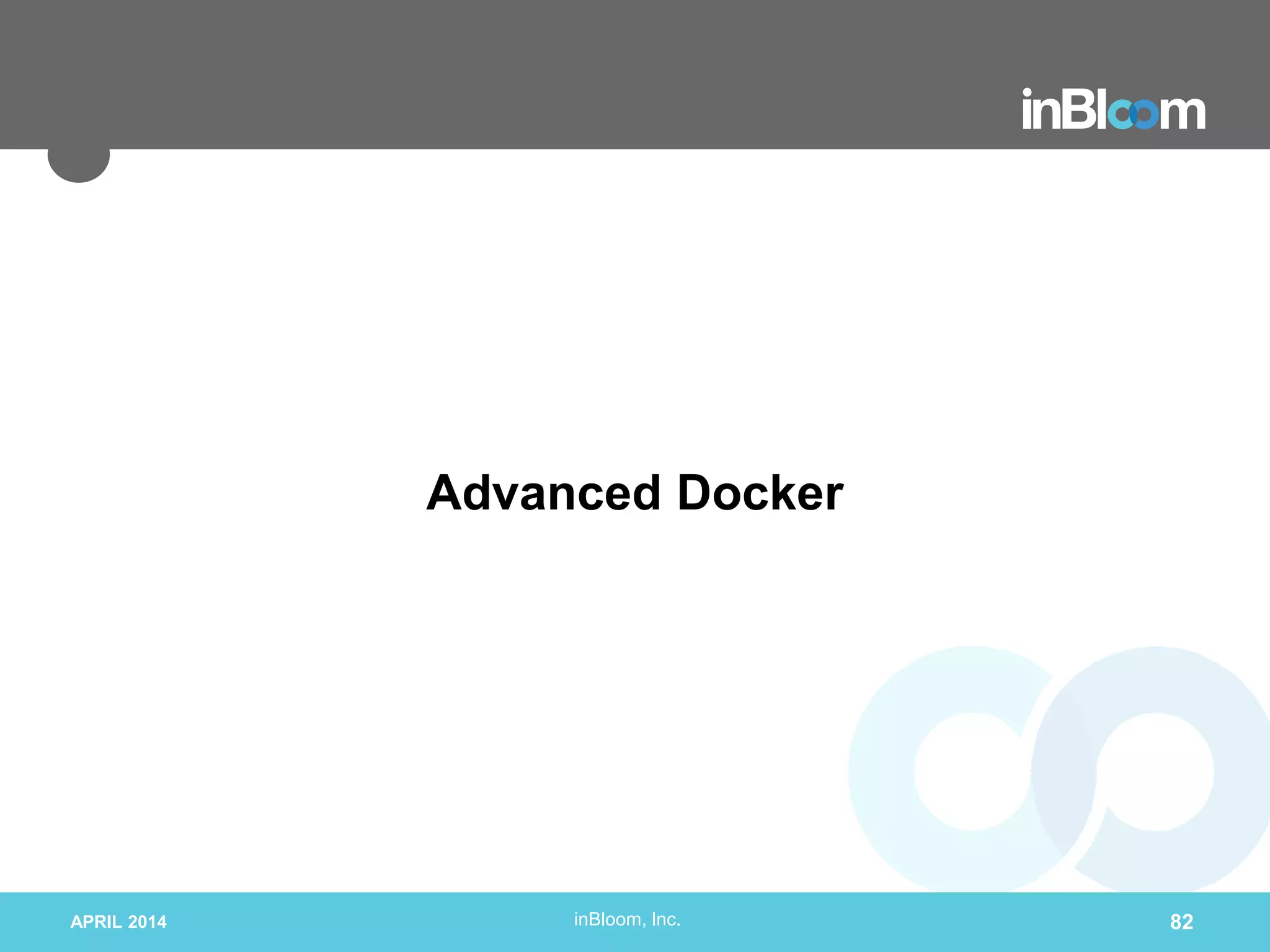 inBloom

Advanced Docker

APRIL 2014

inBloom, Inc.

82